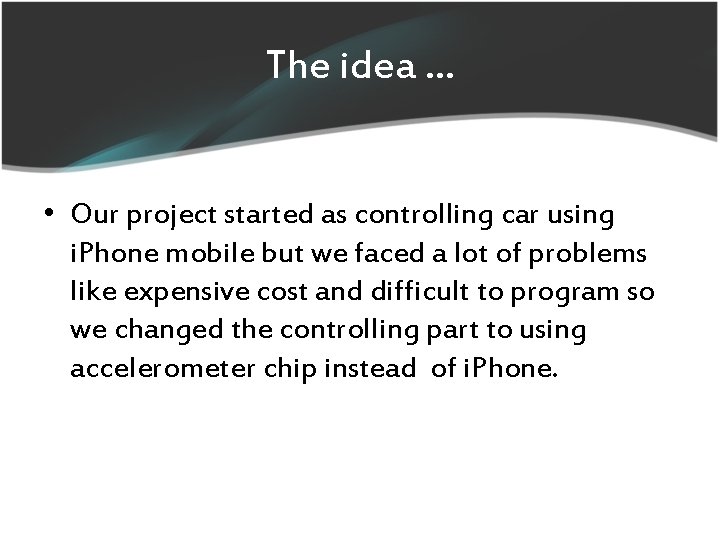 The idea …

• Our project started as controlling car using iPhone mobile but we faced a lot of problems like expensive cost and difficult to program so we changed the controlling part to using accelerometer chip instead of iPhone.